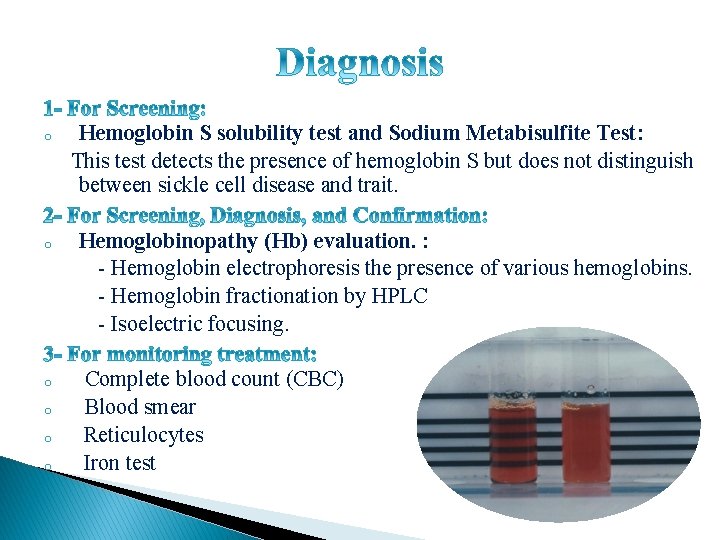 Diagnosis

1- For Screening:

o Hemoglobin S solubility test and Sodium Metabisulfite Test:

This test detects the presence of hemoglobin S but does not distinguish between sickle cell disease and trait.

2- For Screening, Diagnosis, and Confirmation:

o Hemoglobinopathy (Hb) evaluation. :

- Hemoglobin electrophoresis the presence of various hemoglobins.

- Hemoglobin fractionation by HPLC

- Isoelectric focusing.

3- For monitoring treatment:

o Complete blood count (CBC)

o Blood smear

o Reticulocytes

o Iron test